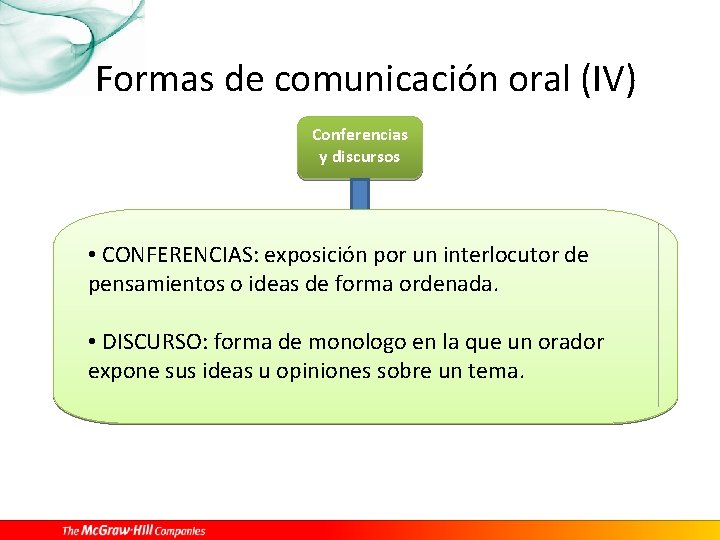 Formas de comunicación oral (IV)

Conferencias y discursos

• CONFERENCIAS: exposición por un interlocutor de pensamientos o ideas de forma ordenada.

• DISCURSO: forma de monologo en la que un orador expone sus ideas u opiniones sobre un tema.

The McGraw·Hill Companies